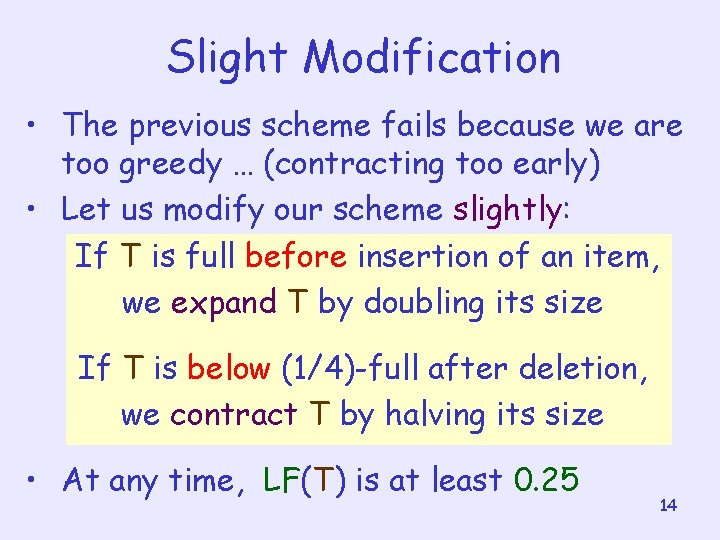 Slight Modification

• The previous scheme fails because we are too greedy … (contracting too early)

• Let us modify our scheme slightly:

If T is full before insertion of an item, we expand T by doubling its size

If T is below (1/4)-full after deletion, we contract T by halving its size

• At any time, LF(T) is at least 0.25

14